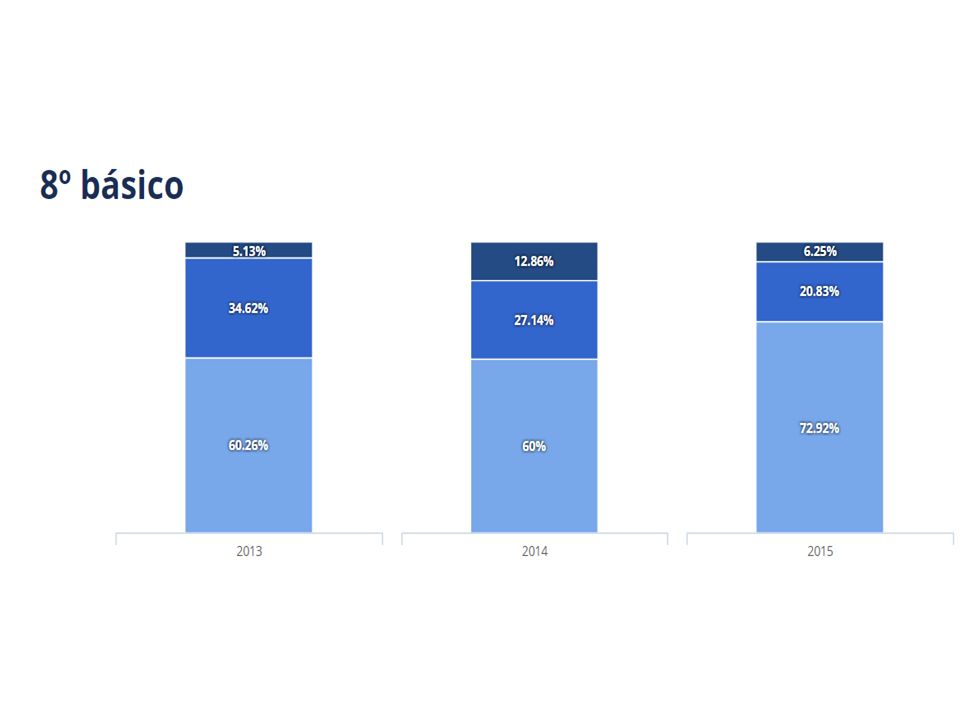 8º básico

5.13%
34.62%
60.26%
2013

12.86%
27.14%
60%
2014

6.25%
20.83%
72.92%
2015